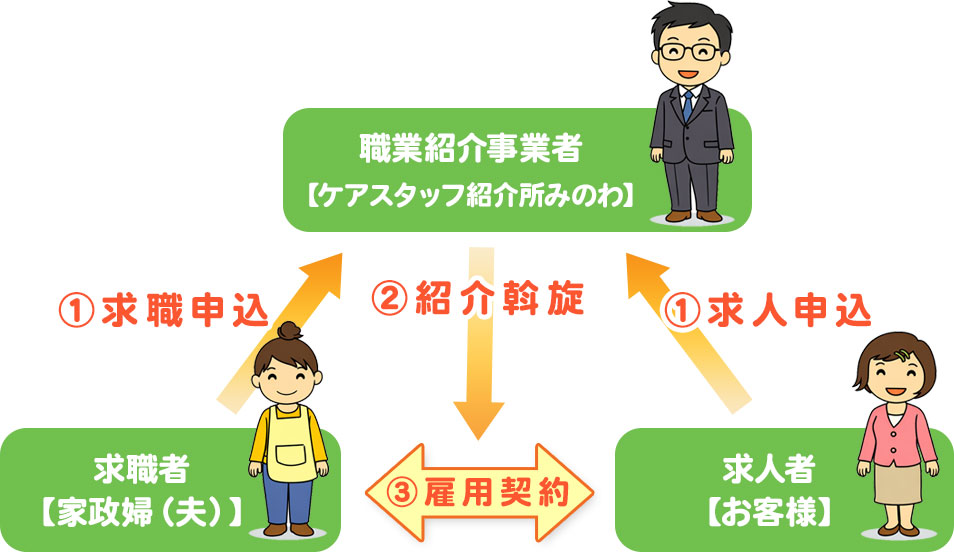 職業紹介事業者
【ケアスタッフ紹介所みのわ】

①求職申込

②紹介斡旋

①求人申込

求職者
【家政婦（夫）】

③雇用契約

求人者
【お客様】